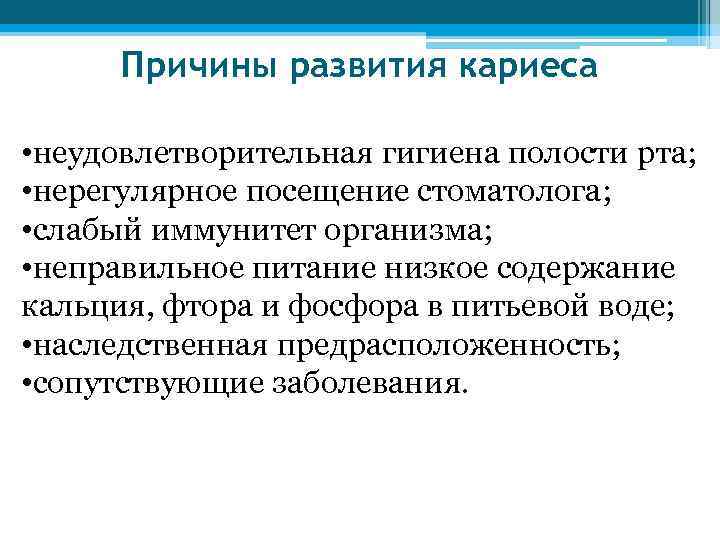 Причины развития кариеса

•неудовлетворительная гигиена полости рта;
•нерегулярное посещение стоматолога;
•слабый иммунитет организма;
•неправильное питание низкое содержание кальция, фтора и фосфора в питьевой воде;
•наследственная предрасположенность;
•сопутствующие заболевания.